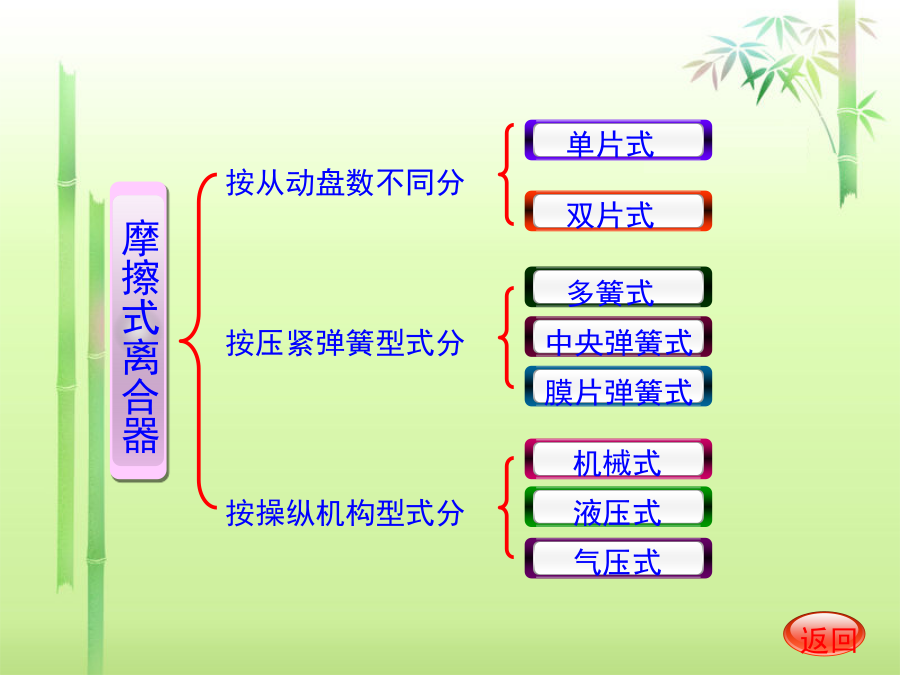 摩擦式离合器

按从动盘数不同分

单片式

双片式

按压紧弹簧型式分

多簧式

中央弹簧式

膜片弹簧式

按操纵机构型式分

机械式

液压式

气压式

返回